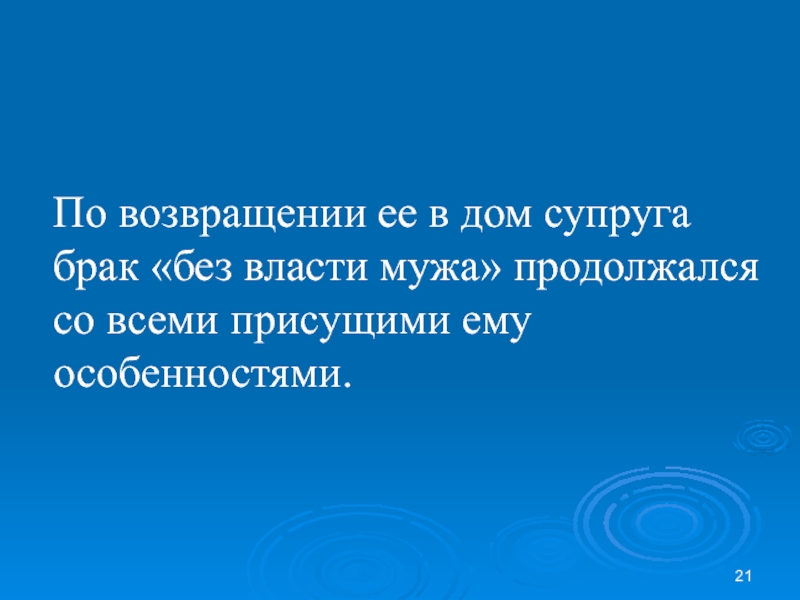 По возвращении ее в дом супруга брак «без власти мужа» продолжался со всеми присущими ему особенностями.

21